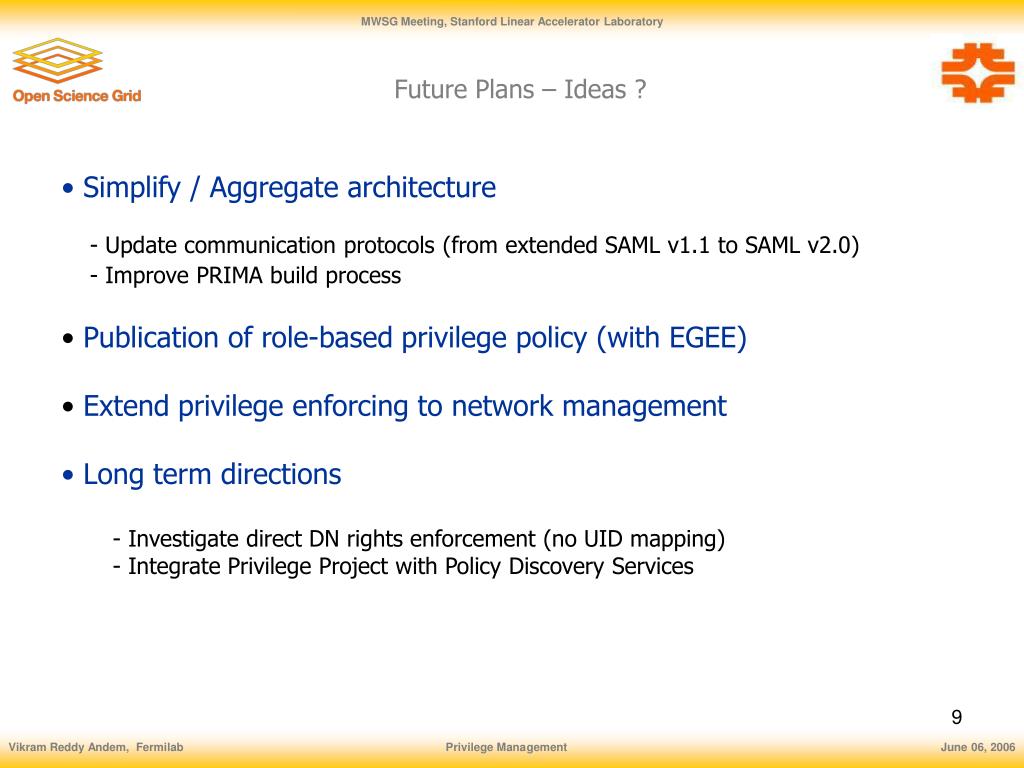 MWSG Meeting, Stanford Linear Accelerator Laboratory

Open Science Grid

Future Plans – Ideas ?

• Simplify / Aggregate architecture

- Update communication protocols (from extended SAML v1.1 to SAML v2.0)
- Improve PRIMA build process

• Publication of role-based privilege policy (with EGEE)

• Extend privilege enforcing to network management

• Long term directions

- Investigate direct DN rights enforcement (no UID mapping)
- Integrate Privilege Project with Policy Discovery Services

9

Vikram Reddy Andem, Fermilab

Privilege Management

June 06, 2006